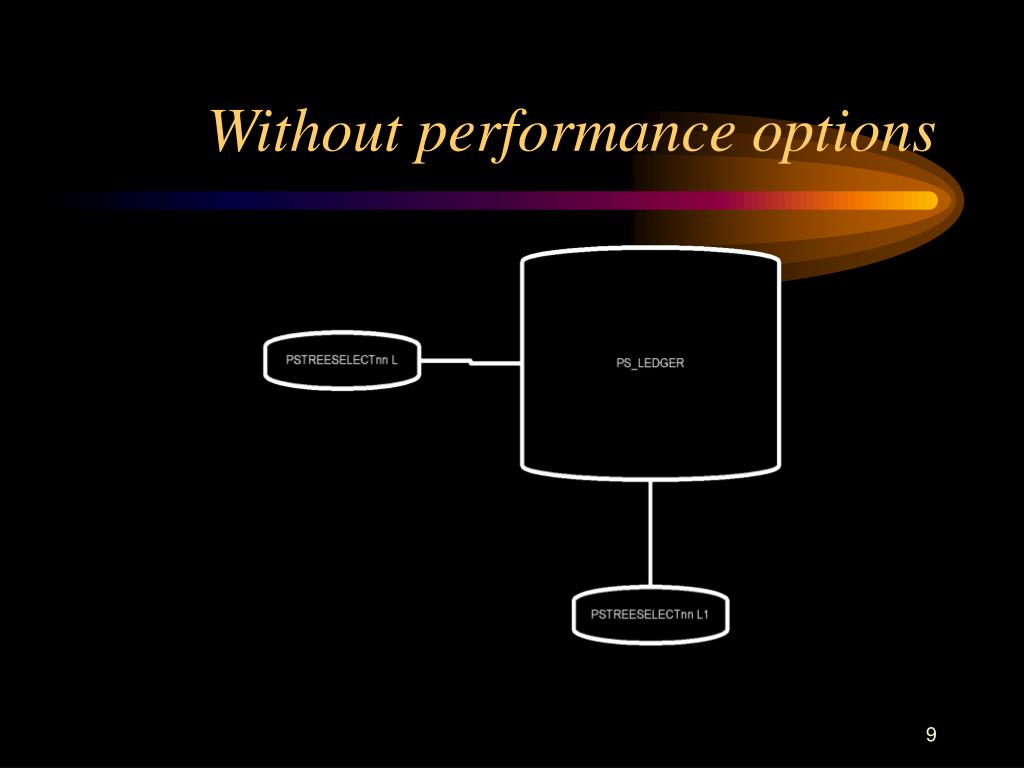 Without performance options

PSTREESELECTnn L

PS_LEDGER

PSTREESELECTnn L1

9